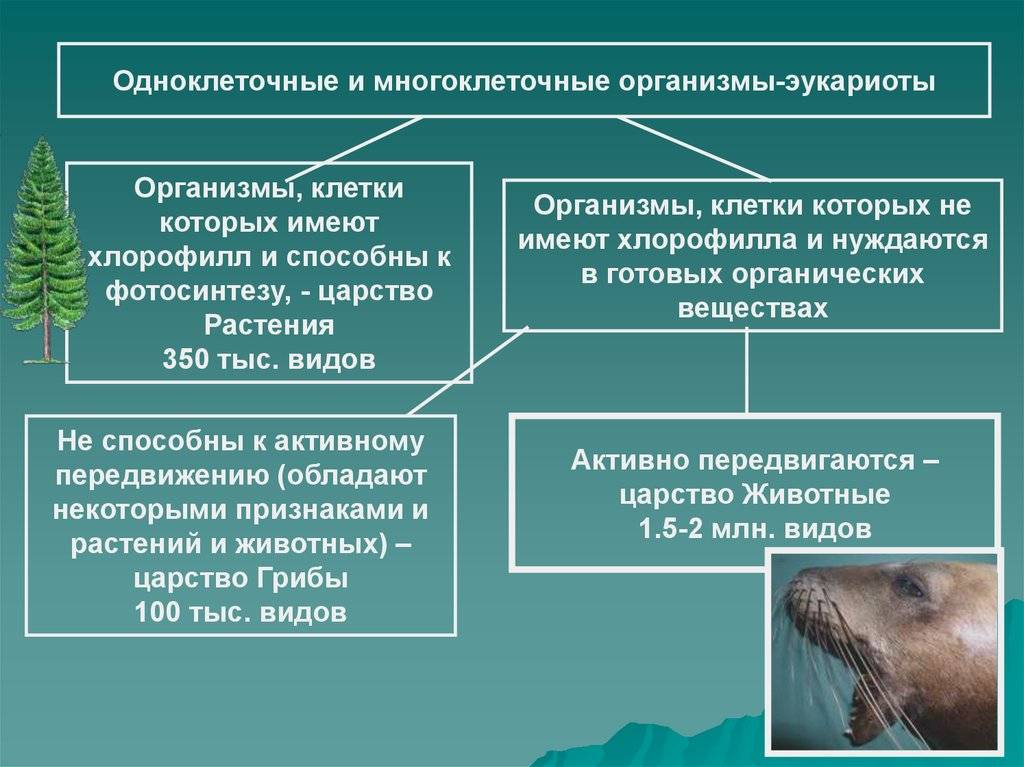 Одноклеточные и многоклеточные организмы-эукариоты

Организмы, клетки которых имеют хлорофилл и способны к фотосинтезу, - царство Растения
350 тыс. видов

Организмы, клетки которых не имеют хлорофилла и нуждаются в готовых органических веществах

Не способны к активному передвижению (обладают некоторыми признаками и растений и животных) – царство Грибы
100 тыс. видов

Активно передвигаются – царство Животные
1.5-2 млн. видов